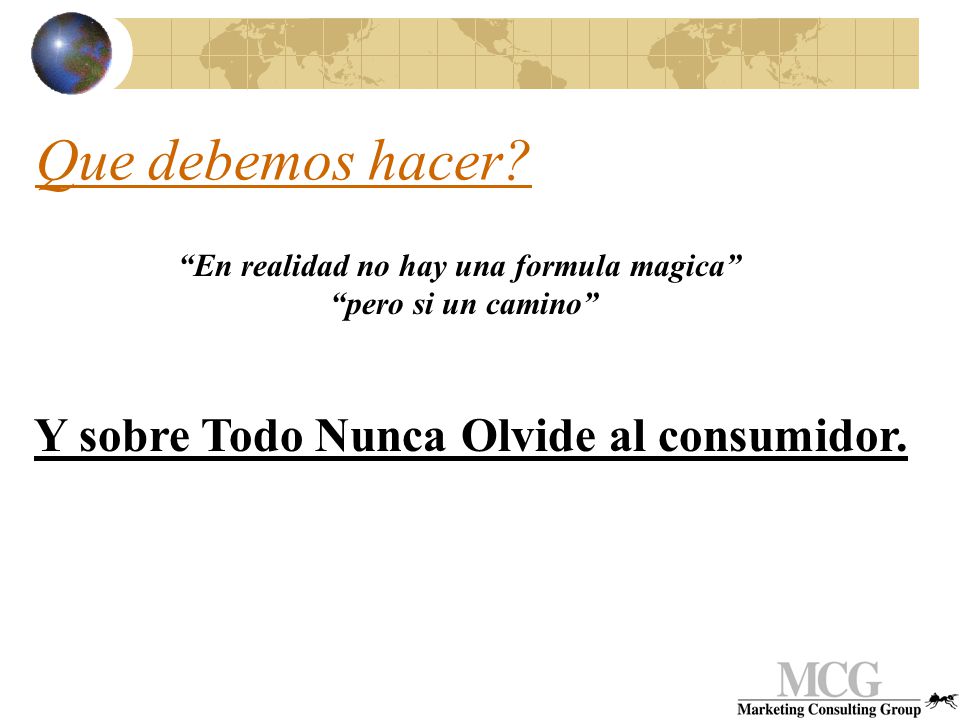 Que debemos hacer?

“En realidad no hay una formula magica”
“pero si un camino”

Y sobre Todo Nunca Olvide al consumidor.

MCG
Marketing Consulting Group